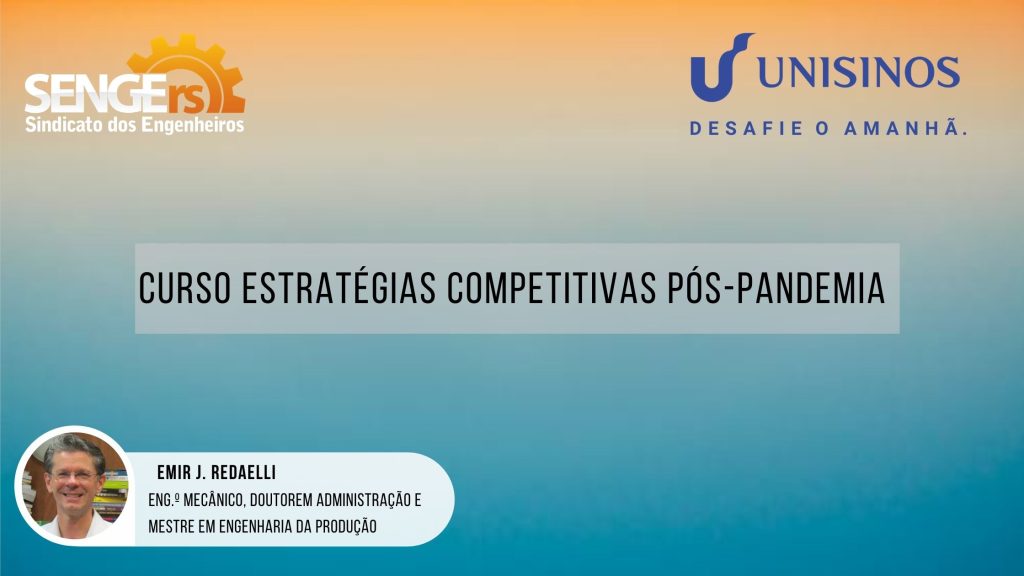 SENGErs
Sindicato dos Engenheiros

UNISINOS
DESAFIE O AMANHÃ.

CURSO ESTRATÉGIAS COMPETITIVAS PÓS-PANDEMIA

EMIR J. REDAELLI
ENG.º MECÂNICO, DOUTOREM ADMINISTRAÇÃO E MESTRE EM ENGENHARIA DA PRODUÇÃO